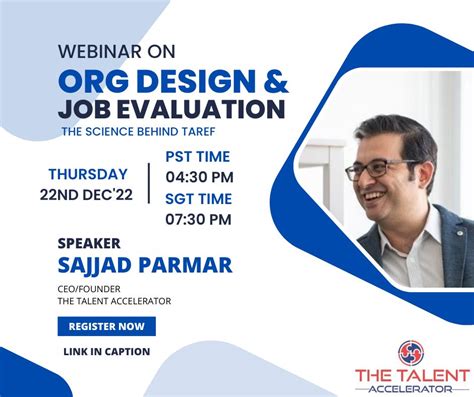 WEBINAR ON
ORG DESIGN &
JOB EVALUATION
THE SCIENCE BEHIND TAREF

THURSDAY
22ND DEC'22

PST TIME
04:30 PM
SGT TIME
07:30 PM

SPEAKER
SAJJAD PARMAR
CEO/FOUNDER
THE TALENT ACCELERATOR

REGISTER NOW

LINK IN CAPTION

THE TALENT
ACCELERATOR